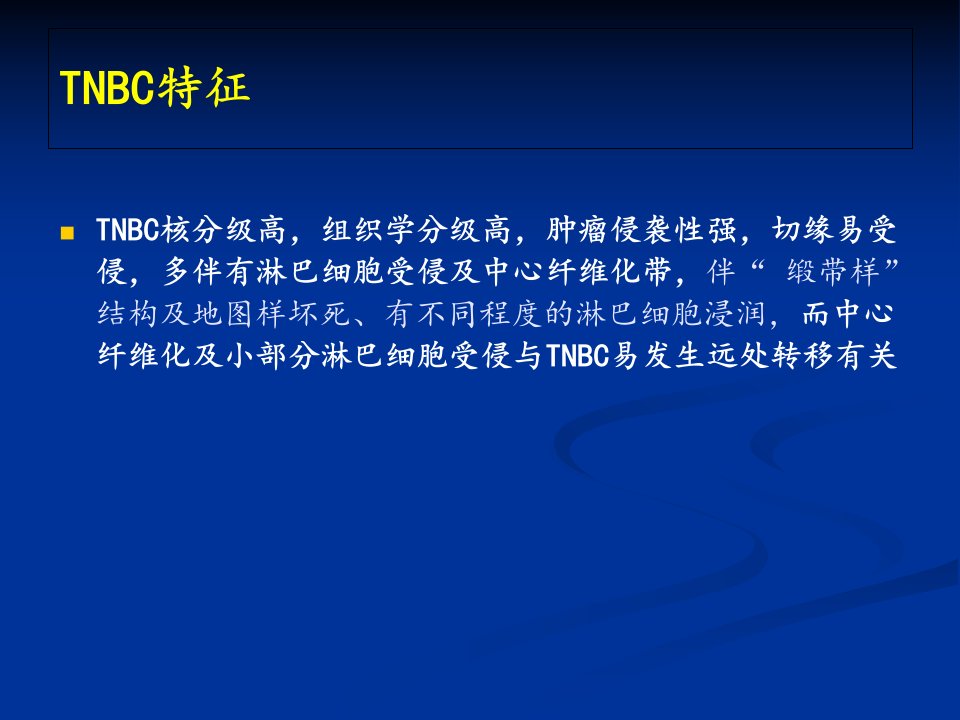 TNBC特征

TNBC核分级高，组织学分级高，肿瘤侵袭性强，切缘易受侵，多伴有淋巴细胞受侵及中心纤维化带，伴“ 缎带样”结构及地图样坏死、有不同程度的淋巴细胞浸润，而中心纤维化及小部分淋巴细胞受侵与TNBC易发生远处转移有关